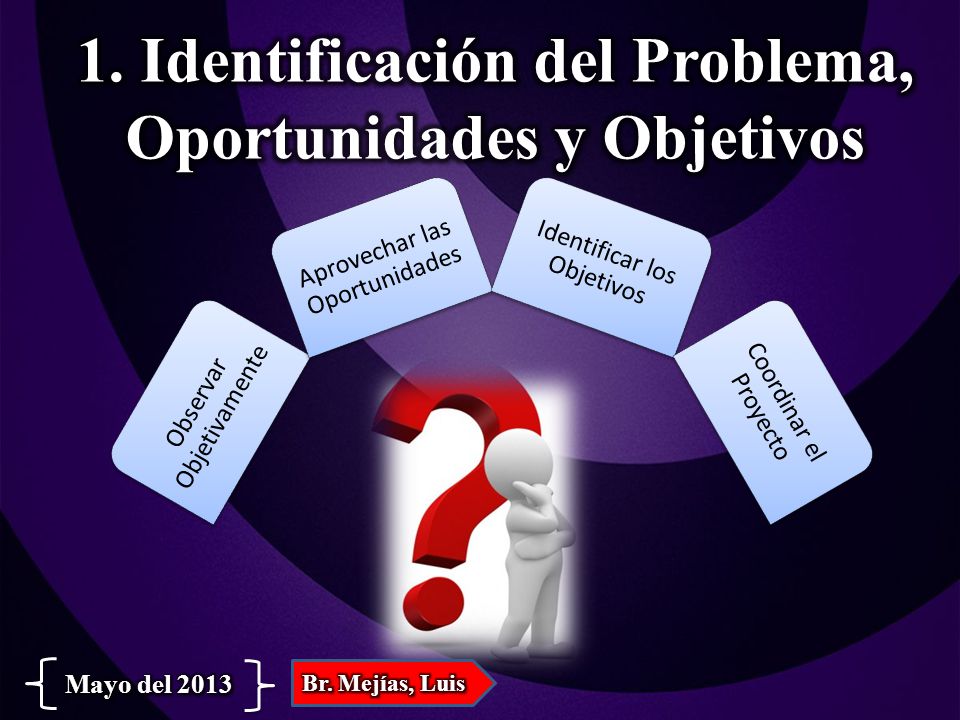 1. Identificación del Problema, Oportunidades y Objetivos

Observar Objetivamente

Aprovechar las Oportunidades

Identificar los Objetivos

Coordinar el Proyecto

Mayo del 2013

Br. Mejías, Luis